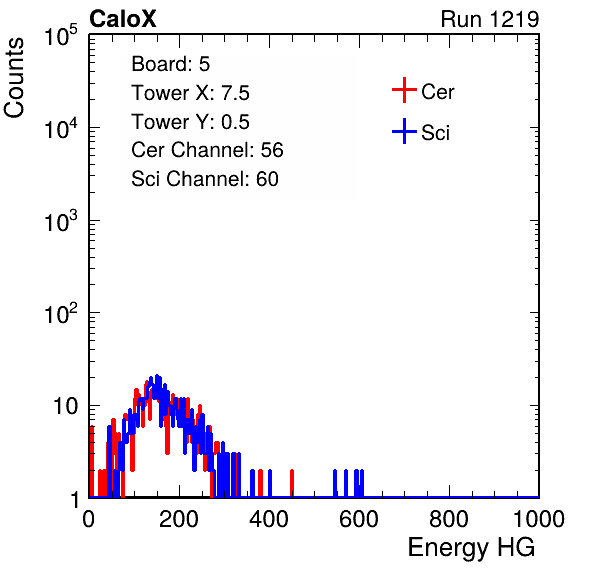 CaloX

Run 1219

Counts

$10^5$

$10^4$

$10^3$

$10^2$

10

1

Board: 5
Tower X: 7.5
Tower Y: 0.5
Cer Channel: 56
Sci Channel: 60

Cer
Sci

0 200 400 600 800 1000

Energy HG